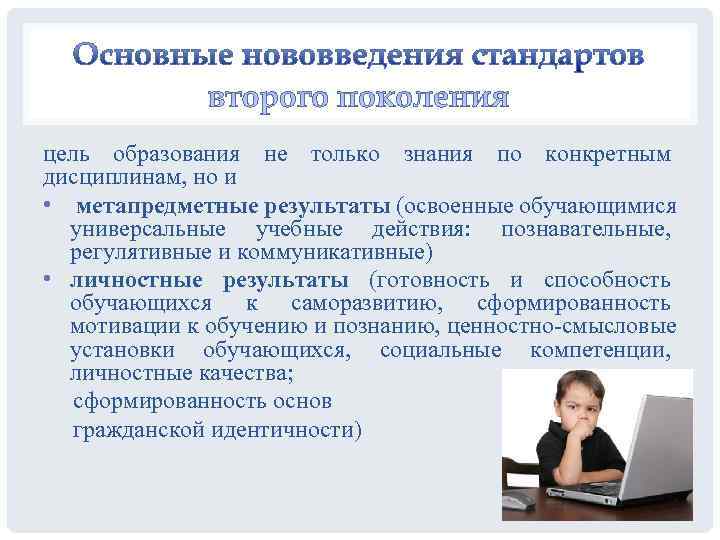 Основные нововведения стандартов второго поколения

цель образования не только знания по конкретным дисциплинам, но и

• метапредметные результаты (освоенные обучающимися универсальные учебные действия: познавательные, регулятивные и коммуникативные)

• личностные результаты (готовность и способность обучающихся к саморазвитию, сформированность мотивации к обучению и познанию, ценностно-смысловые установки обучающихся, социальные компетенции, личностные качества;

сформированность основ гражданской идентичности)